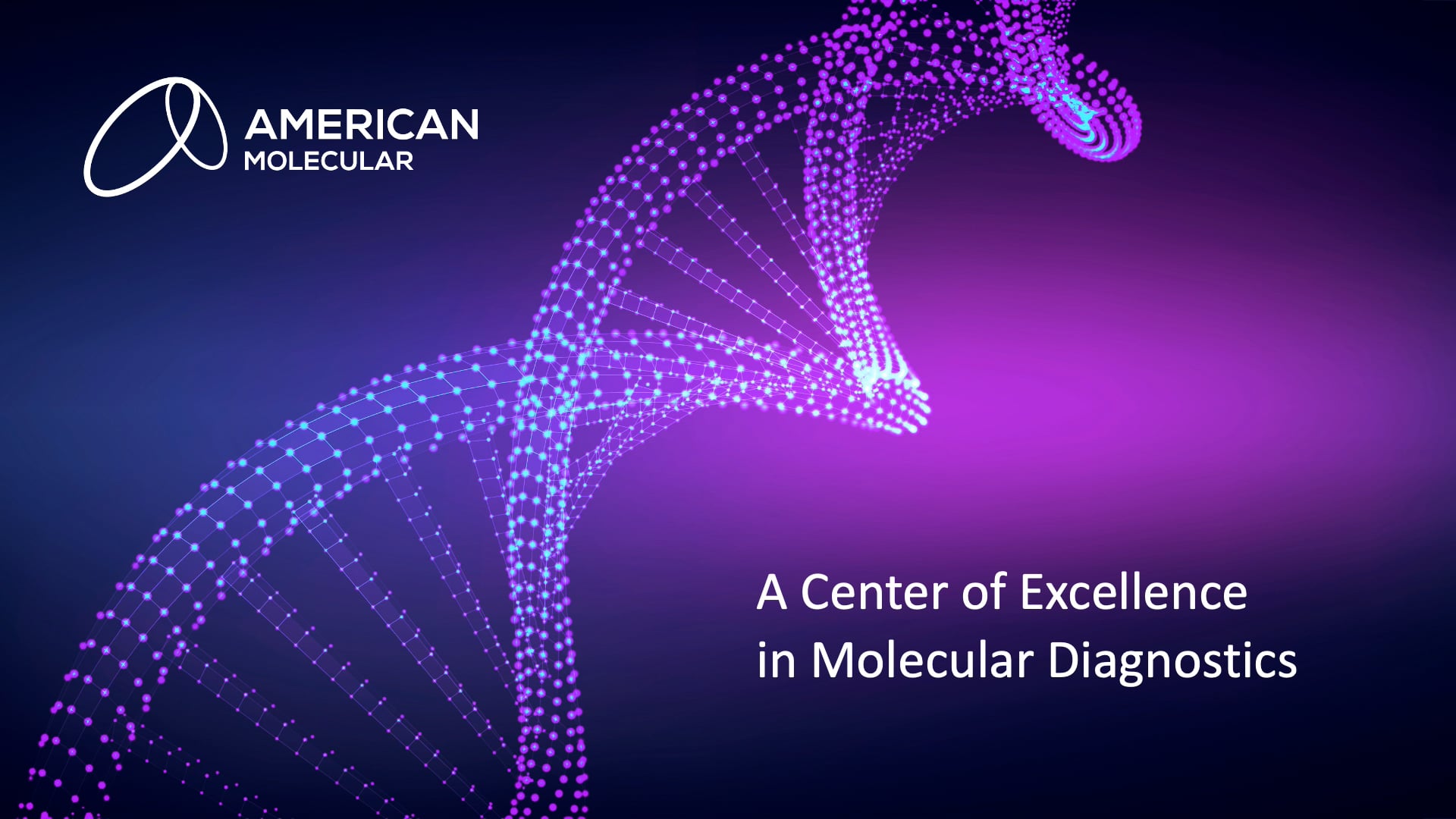 AMERICAN
MOLECULAR

A Center of Excellence
in Molecular Diagnostics